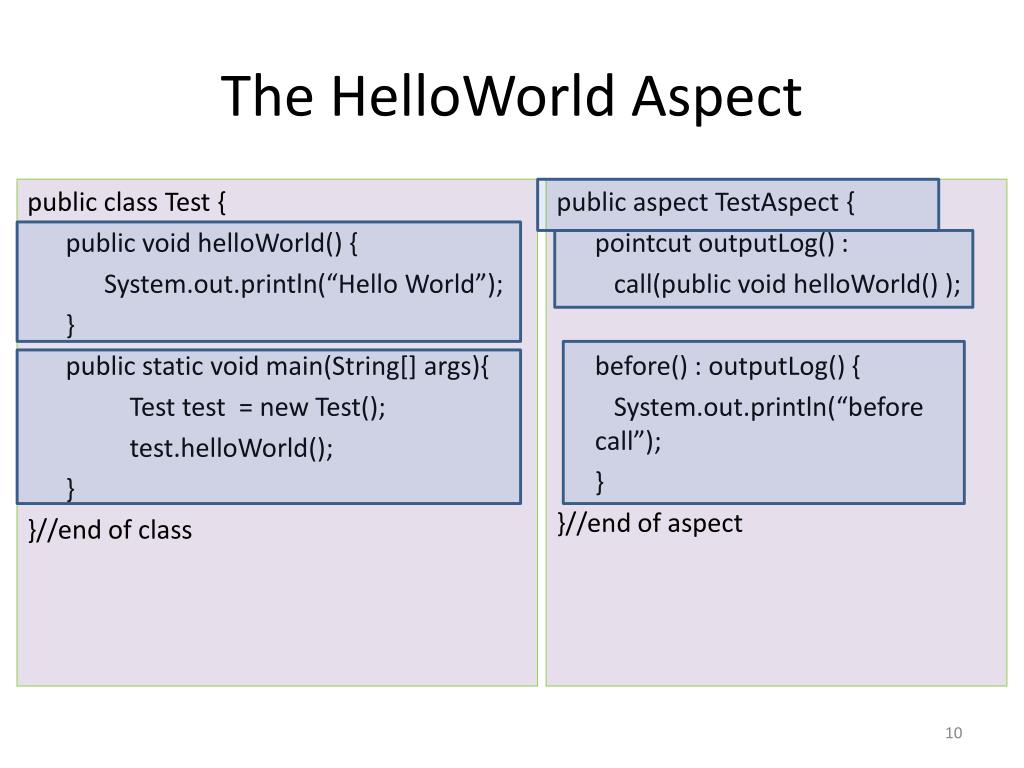 The HelloWorld Aspect

public class Test {
public void helloWorld() {
System.out.println(“Hello World”);
}
public static void main(String[] args){
Test test = new Test();
test.helloWorld();
}
}//end of class

public aspect TestAspect {
pointcut outputLog() :
call(public void helloWorld() );

before() : outputLog() {
System.out.println(“before call”);
}
}//end of aspect

10